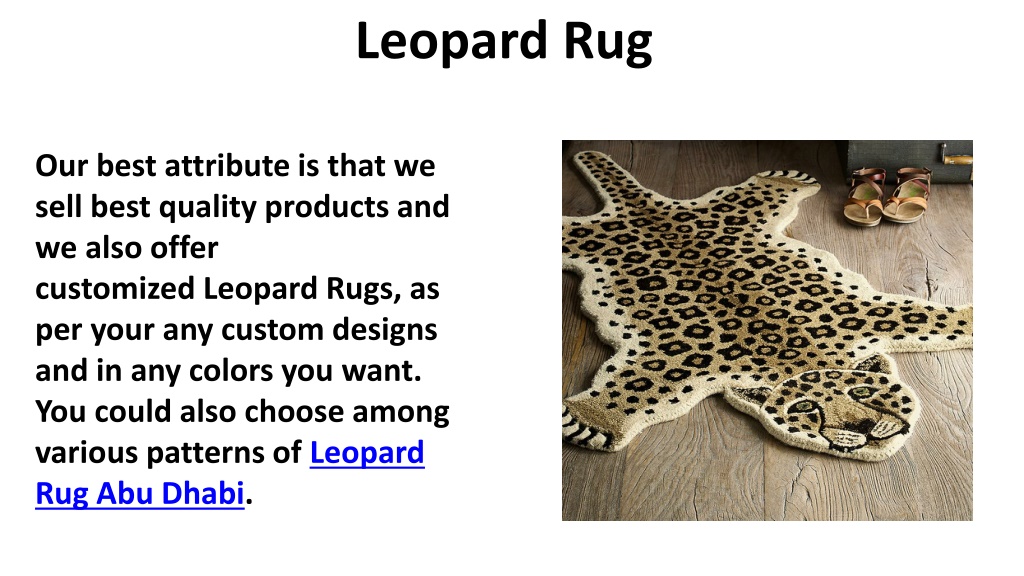 Leopard Rug

Our best attribute is that we sell best quality products and we also offer customized Leopard Rugs, as per your any custom designs and in any colors you want. You could also choose among various patterns of Leopard Rug Abu Dhabi.